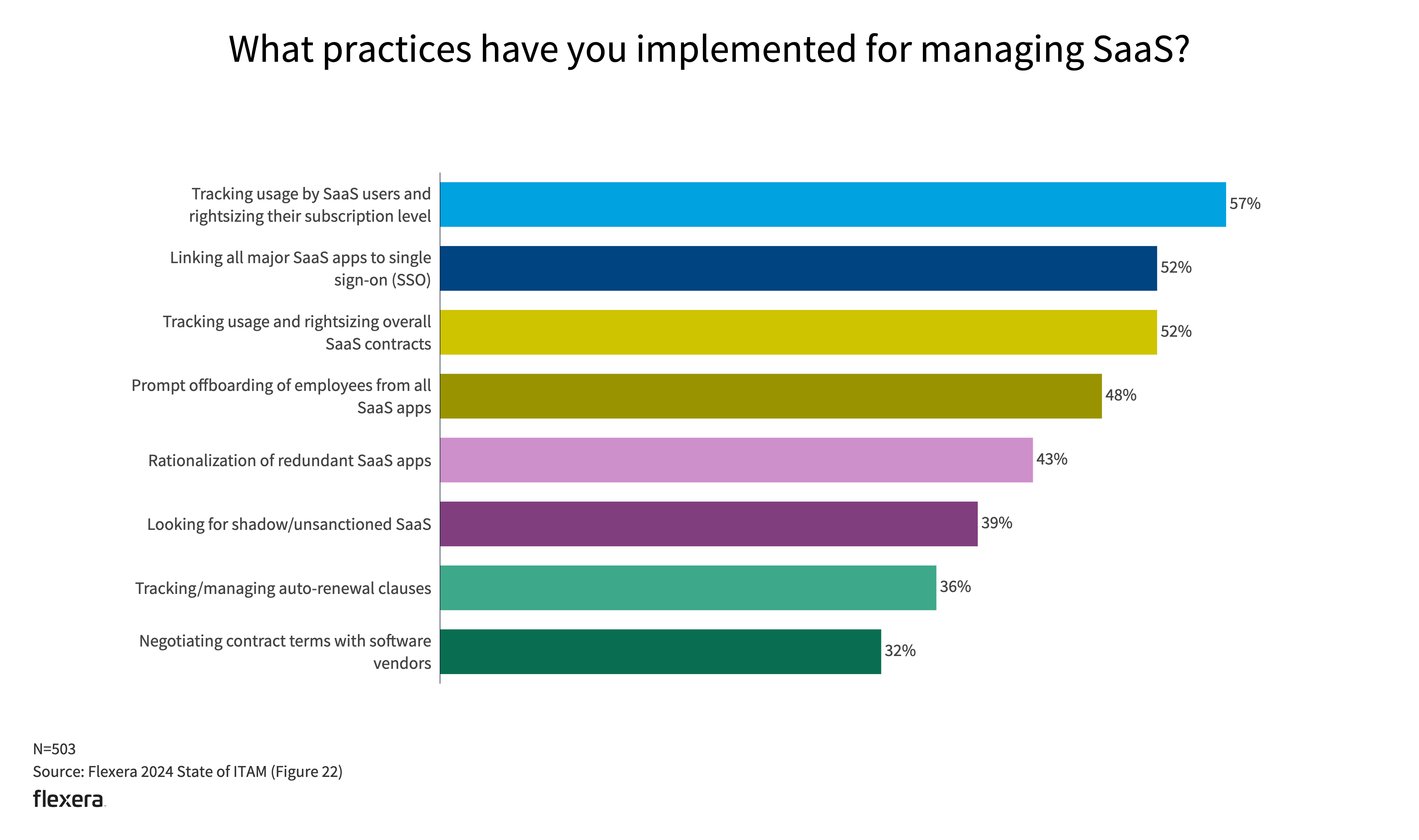 What practices have you implemented for managing SaaS?

Tracking usage by SaaS users and rightsizing their subscription level 57%

Linking all major SaaS apps to single sign-on (SSO) 52%

Tracking usage and rightsizing overall SaaS contracts 52%

Prompt offboarding of employees from all SaaS apps 48%

Rationalization of redundant SaaS apps 43%

Looking for shadow/unsanctioned SaaS 39%

Tracking/managing auto-renewal clauses 36%

Negotiating contract terms with software vendors 32%

N=503
Source: Flexera 2024 State of ITAM (Figure 22)
flexera